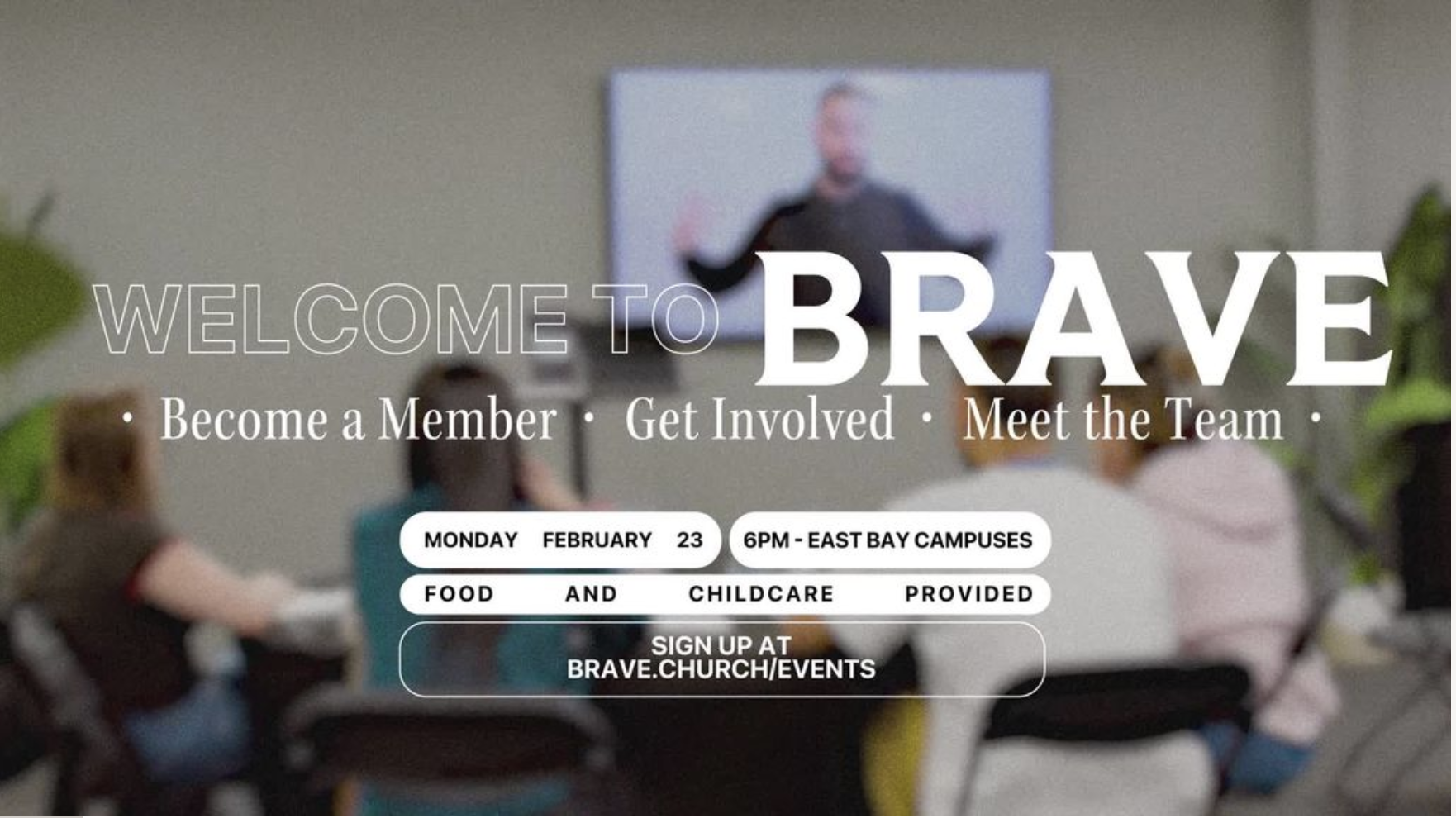 WELCOME TO BRAVE

· Become a Member · Get Involved · Meet the Team ·

MONDAY FEBRUARY 23

6PM - EAST BAY CAMPUSES

FOOD AND CHILDCARE PROVIDED

SIGN UP AT BRAVE.CHURCH/EVENTS